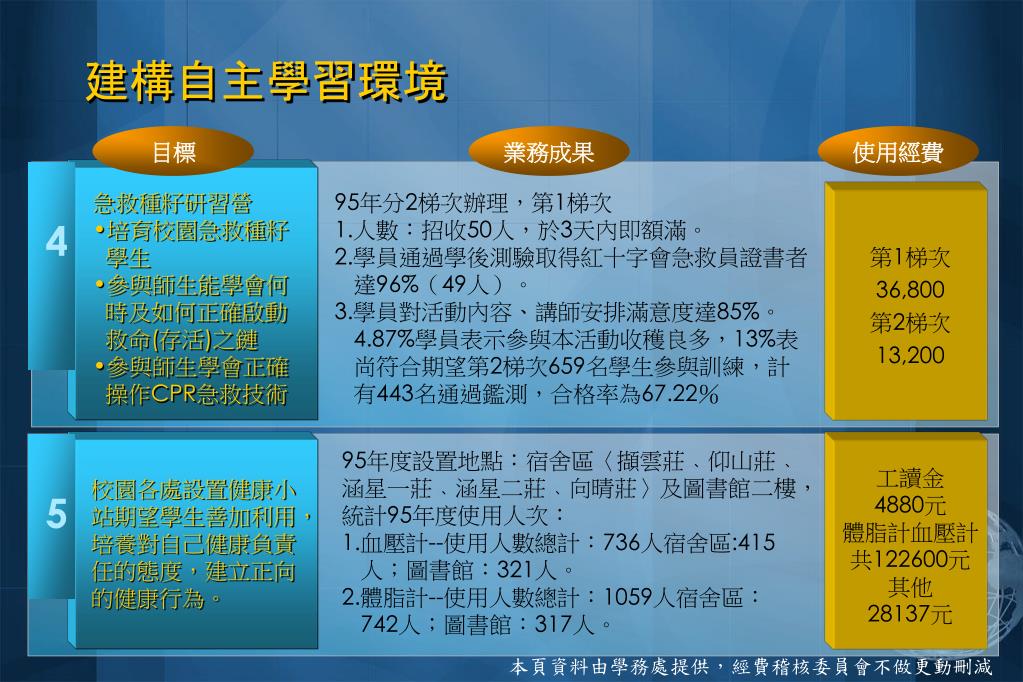 建構自主學習環境

目標

業務成果

使用經費

4

急救種籽研習營
•培育校園急救種籽學生
•參與師生能學會何時及如何正確啟動救命(存活)之鏈
•參與師生學會正確操作CPR急救技術

95年分2梯次辦理，第1梯次
1.人數：招收50人，於3天內即額滿。
2.學員通過學後測驗取得紅十字會急救員證書者達96%（49人）。
3.學員對活動內容、講師安排滿意度達85%。4.87%學員表示參與本活動收穫良多，13%表尚符合期望第2梯次659名學生參與訓練，計有443名通過鑑測，合格率為67.22%

第1梯次
36,800
第2梯次
13,200

5

校園各處設置健康小站期望學生善加利用，培養對自己健康負責任的態度，建立正向的健康行為。

95年度設置地點：宿舍區〈擷雲莊、仰山莊、涵星一莊、涵星二莊、向晴莊〉及圖書館二樓，統計95年度使用人次：
1.血壓計--使用人數總計：736人宿舍區:415人；圖書館：321人。
2.體脂計--使用人數總計：1059人宿舍區：742人；圖書館：317人。

工讀金
4880元
體脂計血壓計
共122600元
其他
28137元

本頁資料由學務處提供，經費稽核委員會不做更動刪減